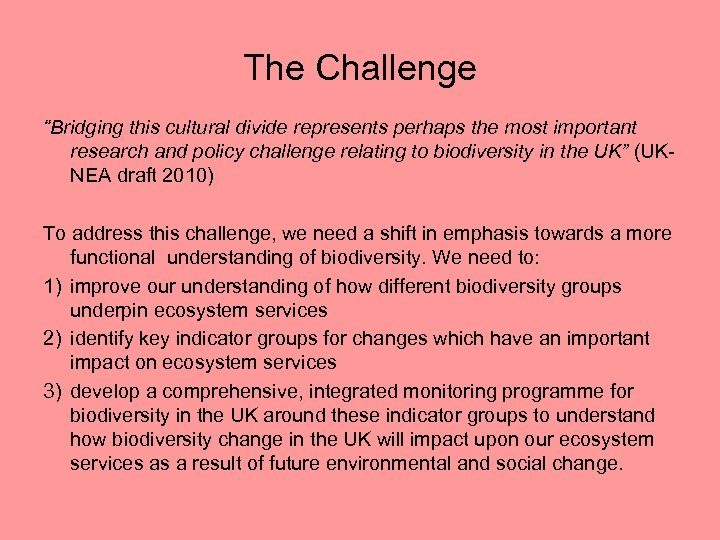 The Challenge

"Bridging this cultural divide represents perhaps the most important research and policy challenge relating to biodiversity in the UK" (UK-NEA draft 2010)

To address this challenge, we need a shift in emphasis towards a more functional understanding of biodiversity. We need to:

1) improve our understanding of how different biodiversity groups underpin ecosystem services

2) identify key indicator groups for changes which have an important impact on ecosystem services

3) develop a comprehensive, integrated monitoring programme for biodiversity in the UK around these indicator groups to understand how biodiversity change in the UK will impact upon our ecosystem services as a result of future environmental and social change.